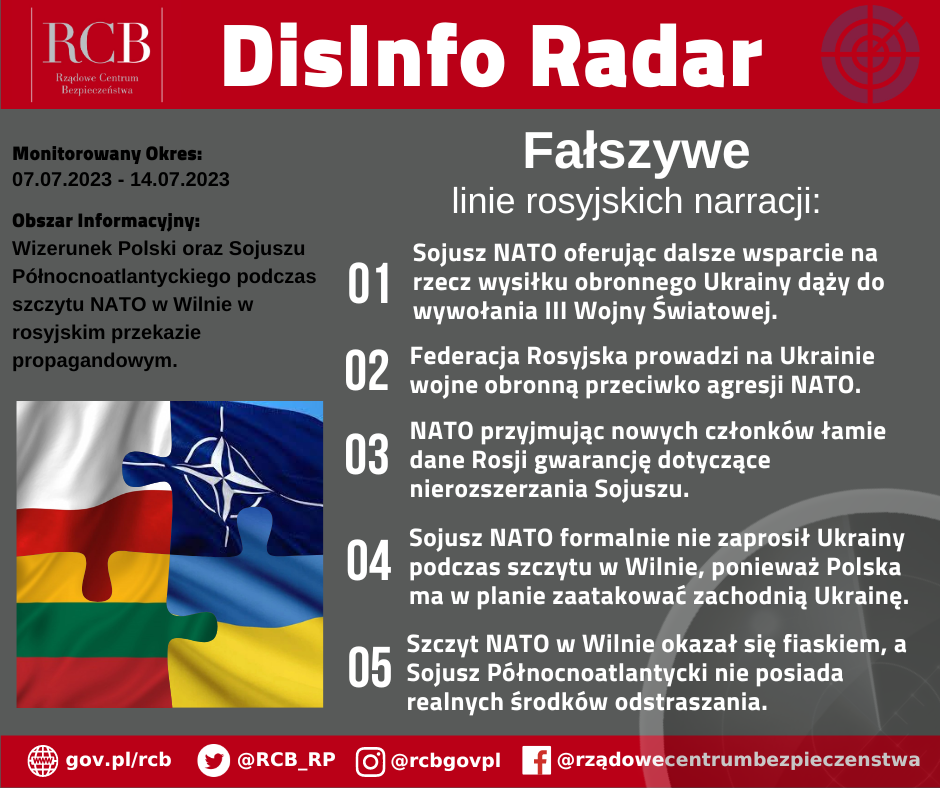 RCB
Rządowe Centrum Bezpieczeństwa

DisInfo Radar

Monitorowany Okres:
07.07.2023 - 14.07.2023

Obszar Informacyjny:
Wizerunek Polski oraz Sojuszu Północnoatlantyckiego podczas szczytu NATO w Wilnie w rosyjskim przekazie propagandowym.

Fałszywe
linie rosyjskich narracji:

01 Sojusz NATO oferując dalsze wsparcie na rzecz wysiłku obronnego Ukrainy dąży do wywołania III Wojny Światowej.

02 Federacja Rosyjska prowadzi na Ukrainie wojne obronną przeciwko agresji NATO.

03 NATO przyjmując nowych członków łamie dane Rosji gwarancję dotyczące nierozszerzania Sojuszu.

04 Sojusz NATO formalnie nie zaprosił Ukrainy podczas szczytu w Wilnie, ponieważ Polska ma w planie zaatakować zachodnią Ukrainę.

05 Szczyt NATO w Wilnie okazał się fiaskiem, a Sojusz Północnoatlantycki nie posiada realnych środków odstraszania.

gov.pl/rcb @RCB_RP @rcbgovpl @rządowecentrumbezpieczenstwa